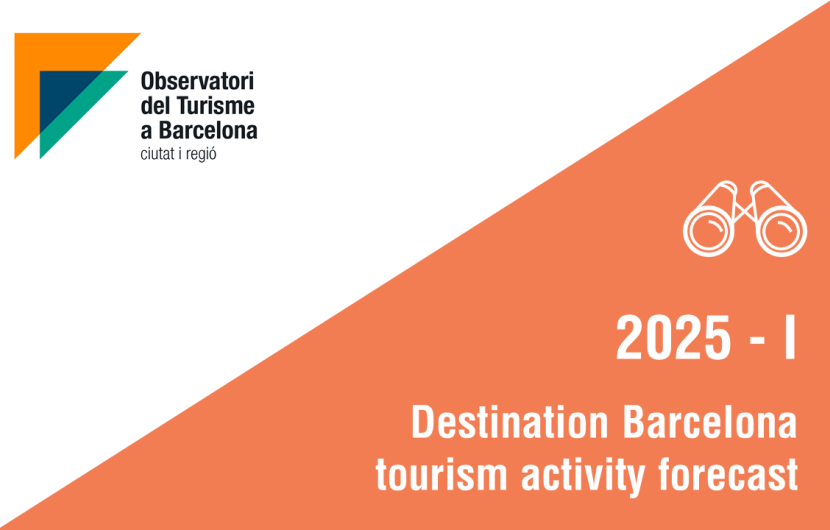 Observatori
del Turisme
a Barcelona
ciutat i regió

2025 - I

Destination Barcelona tourism activity forecast